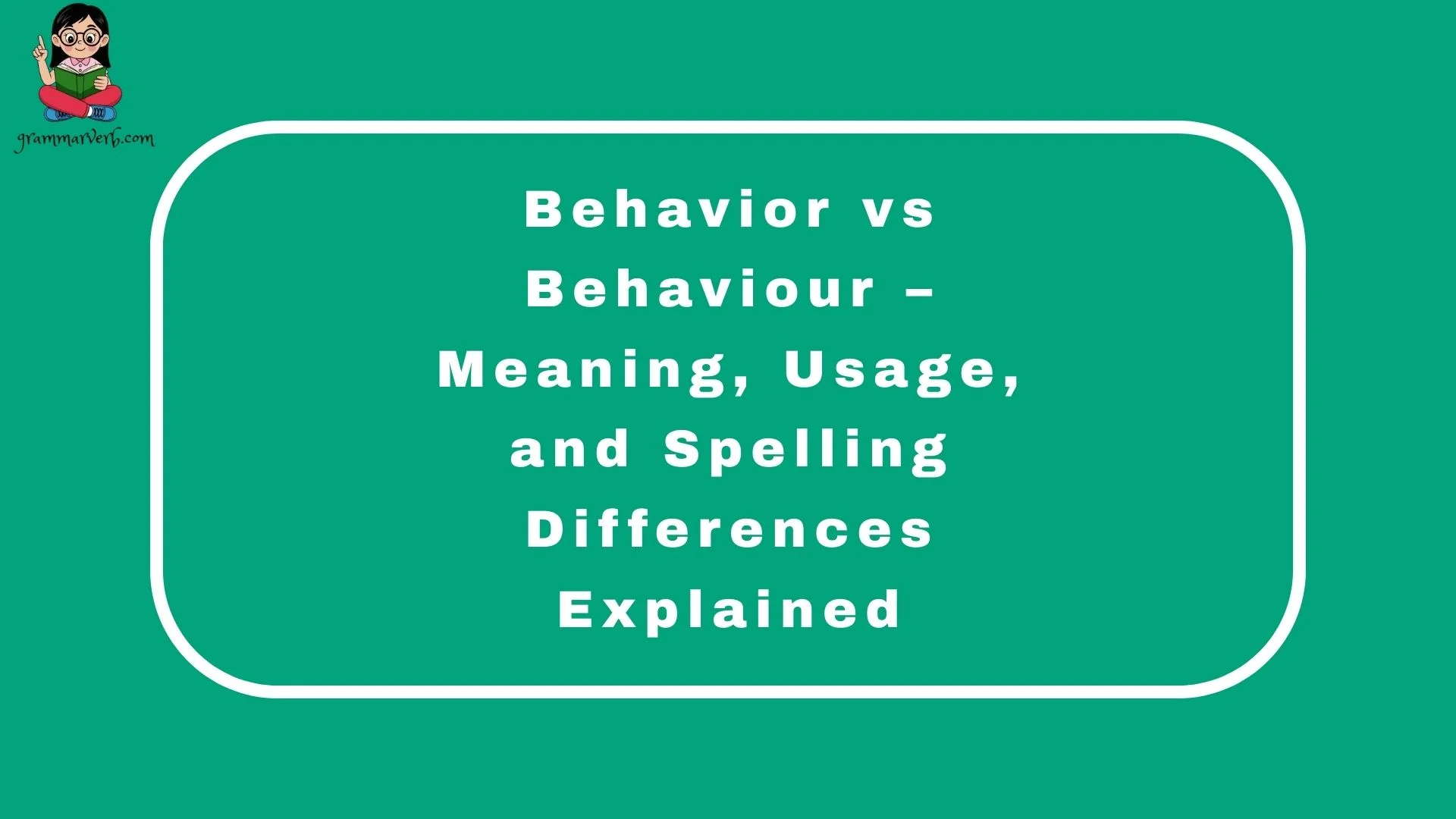 grammarVerb.com

Behavior vs Behaviour – Meaning, Usage, and Spelling Differences Explained